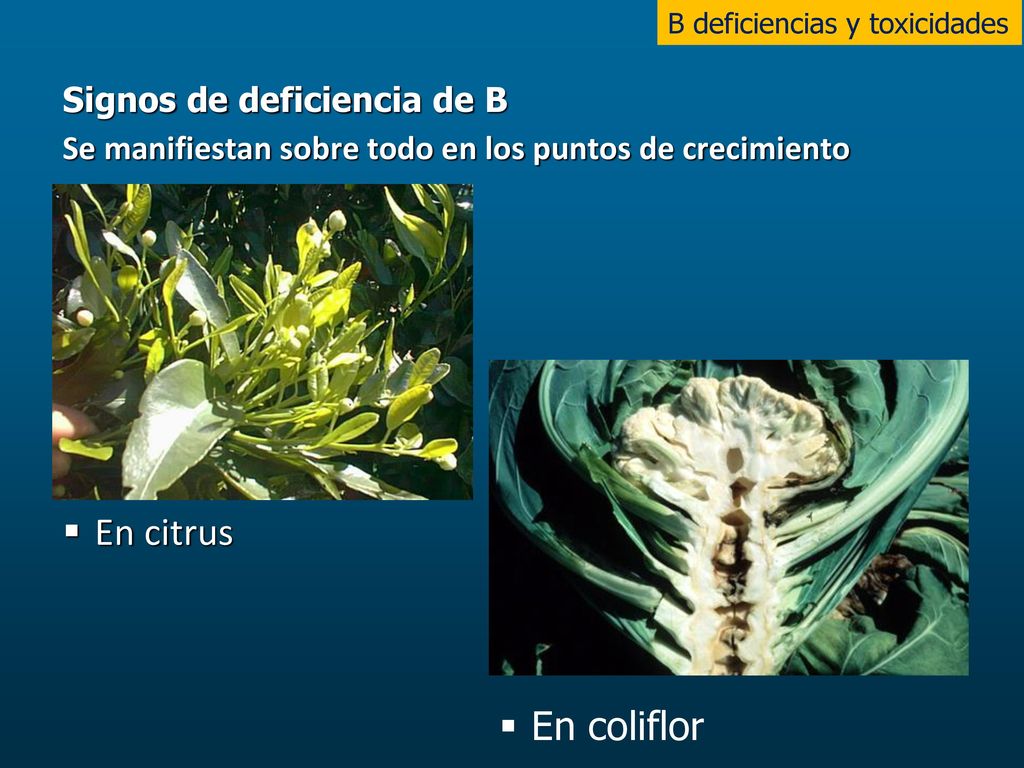 B deficiencias y toxicidades

Signos de deficiencia de B

Se manifiestan sobre todo en los puntos de crecimiento

▪ En citrus

▪ En coliflor